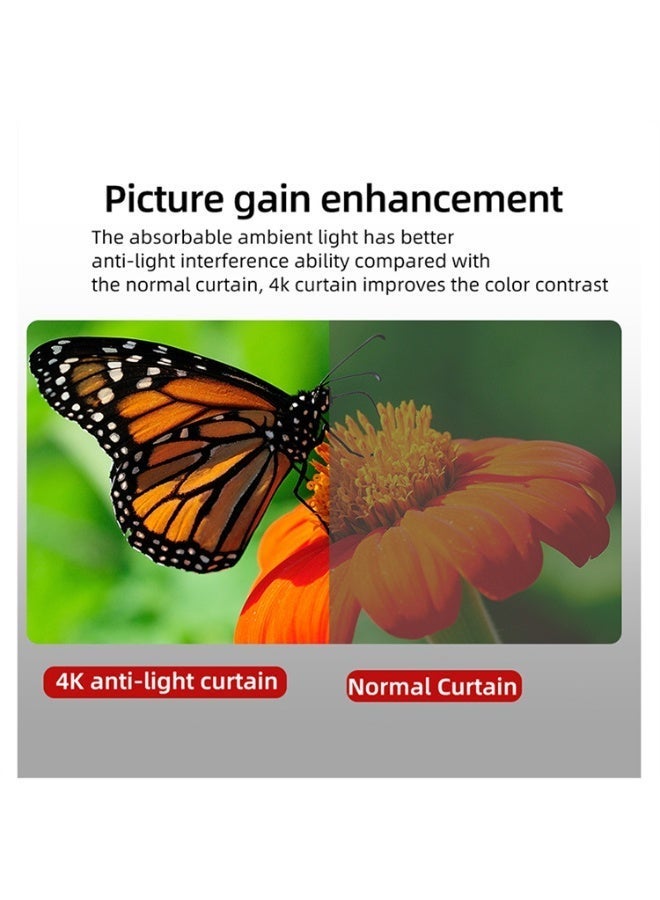 Picture gain enhancement

The absorbable ambient light has better anti-light interference ability compared with the normal curtain, 4k curtain improves the color contrast

4K anti-light curtain

Normal Curtain